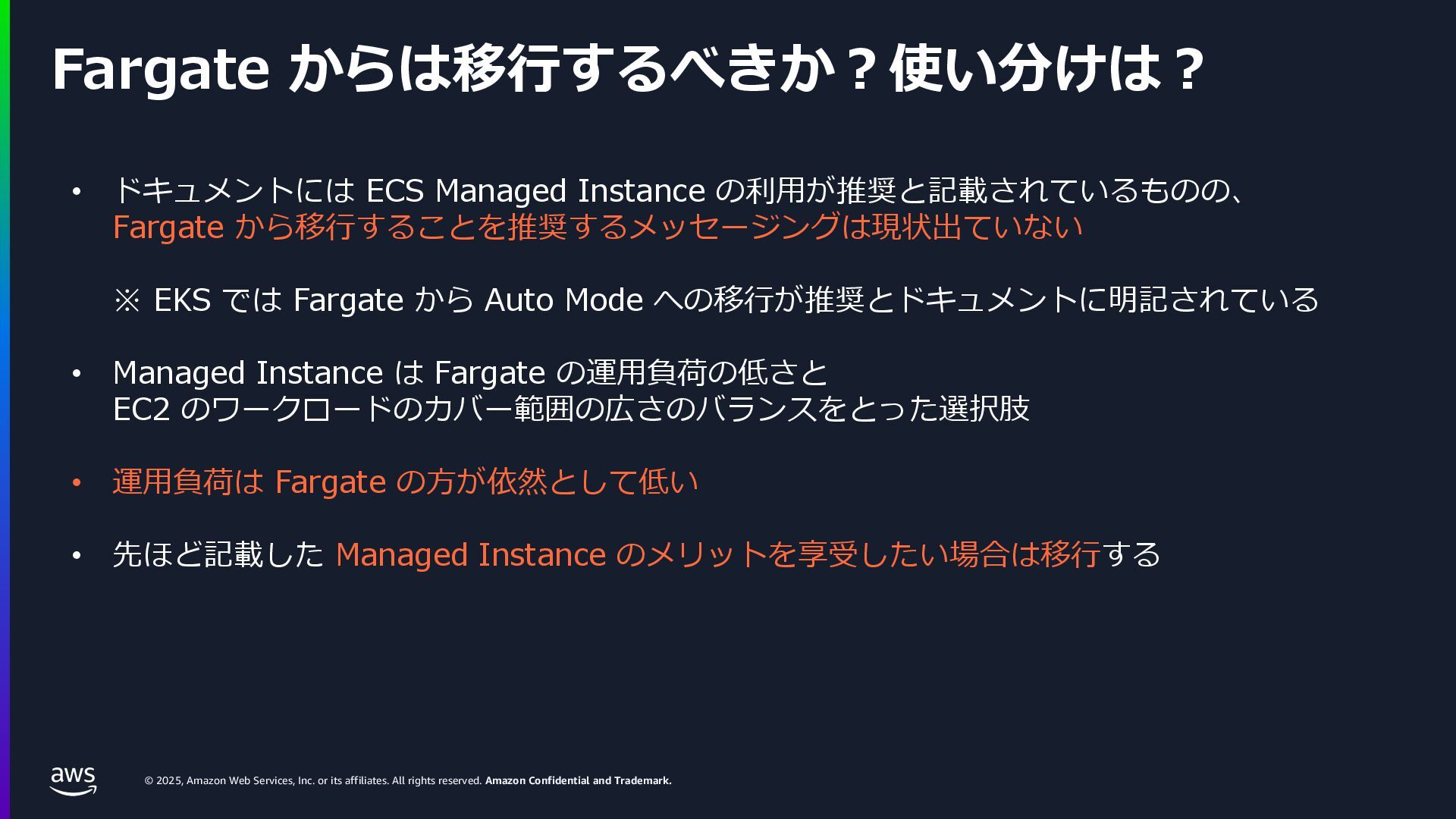 Fargate からは移行するべきか？使い分けは？

• ドキュメントには ECS Managed Instance の利用が推奨と記載されているものの、Fargate から移行することを推奨するメッセージングは現状出ていない

※ EKS では Fargate から Auto Mode への移行が推奨とドキュメントに明記されている

• Managed Instance は Fargate の運用負荷の低さと EC2 のワークロードのカバー範囲の広さのバランスをとった選択肢

• 運用負荷は Fargate の方が依然として低い

• 先ほど記載した Managed Instance のメリットを享受したい場合は移行する

aws

© 2025, Amazon Web Services, Inc. or its affiliates. All rights reserved. Amazon Confidential and Trademark.